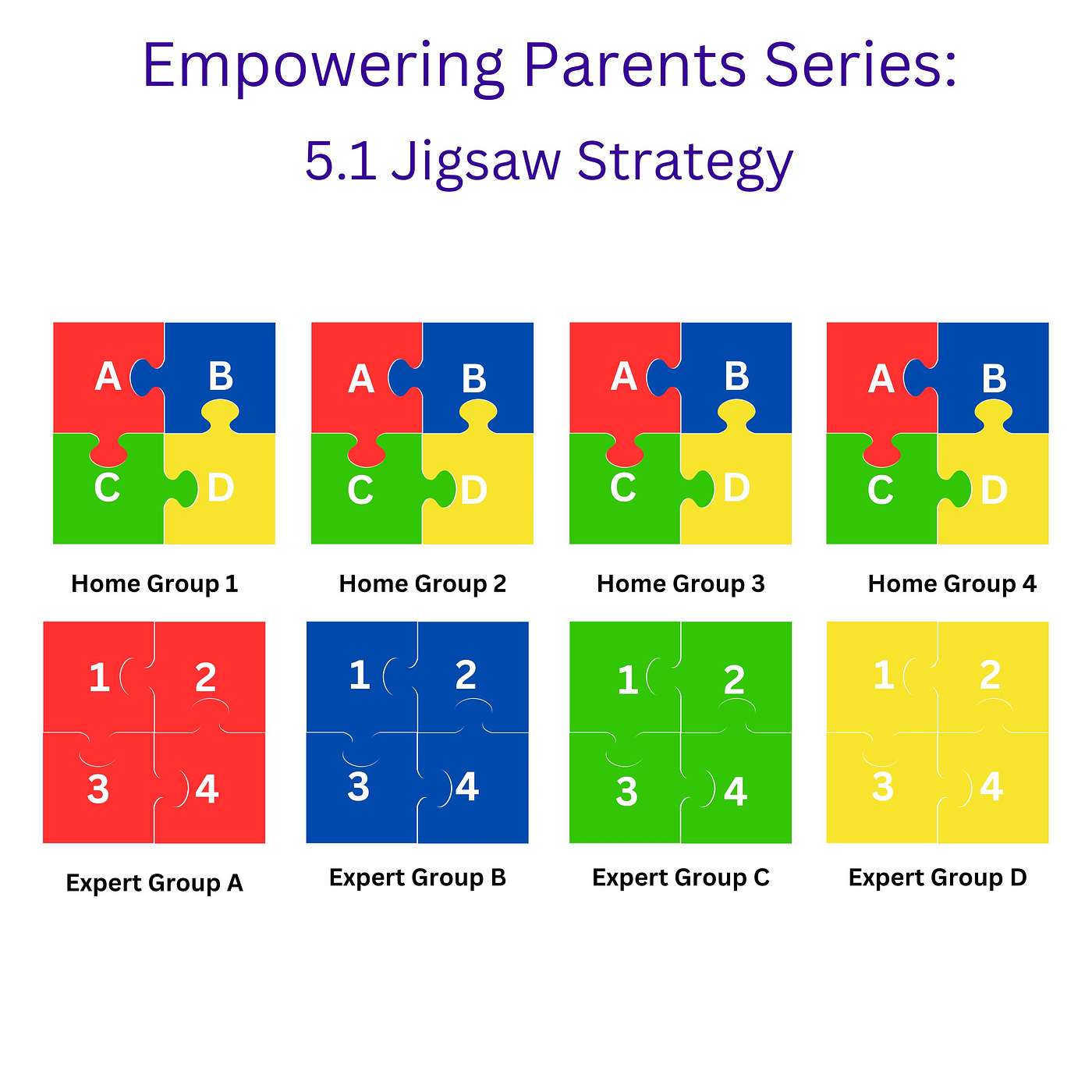 Empowering Parents Series:
5.1 Jigsaw Strategy

A B
C D

Home Group 1

A B
C D

Home Group 2

A B
C D

Home Group 3

A B
C D

Home Group 4

1 2
3 4

Expert Group A

1 2
3 4

Expert Group B

1 2
3 4

Expert Group C

1 2
3 4

Expert Group D